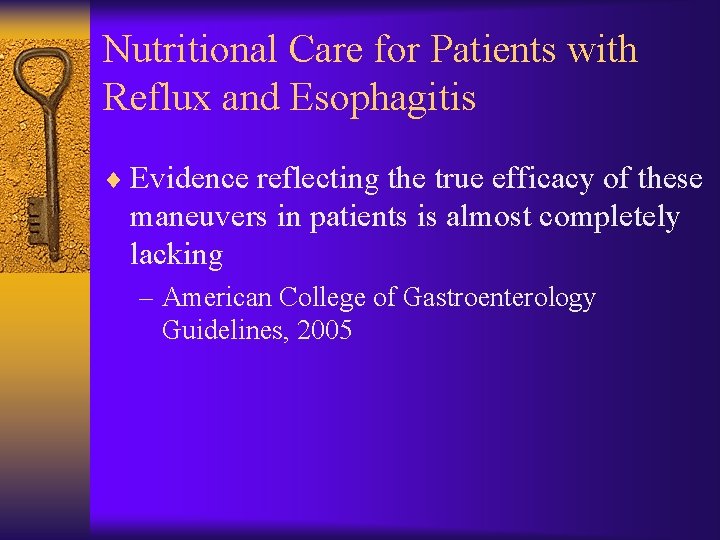 Nutritional Care for Patients with Reflux and Esophagitis

♦ Evidence reflecting the true efficacy of these maneuvers in patients is almost completely lacking

– American College of Gastroenterology Guidelines, 2005